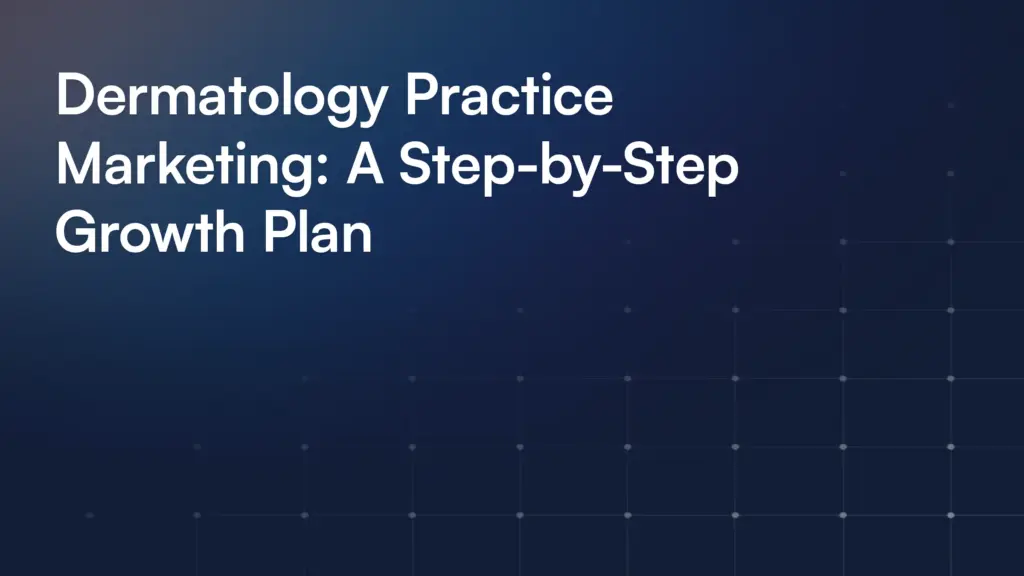 Dermatology Practice Marketing: A Step-by-Step Growth Plan